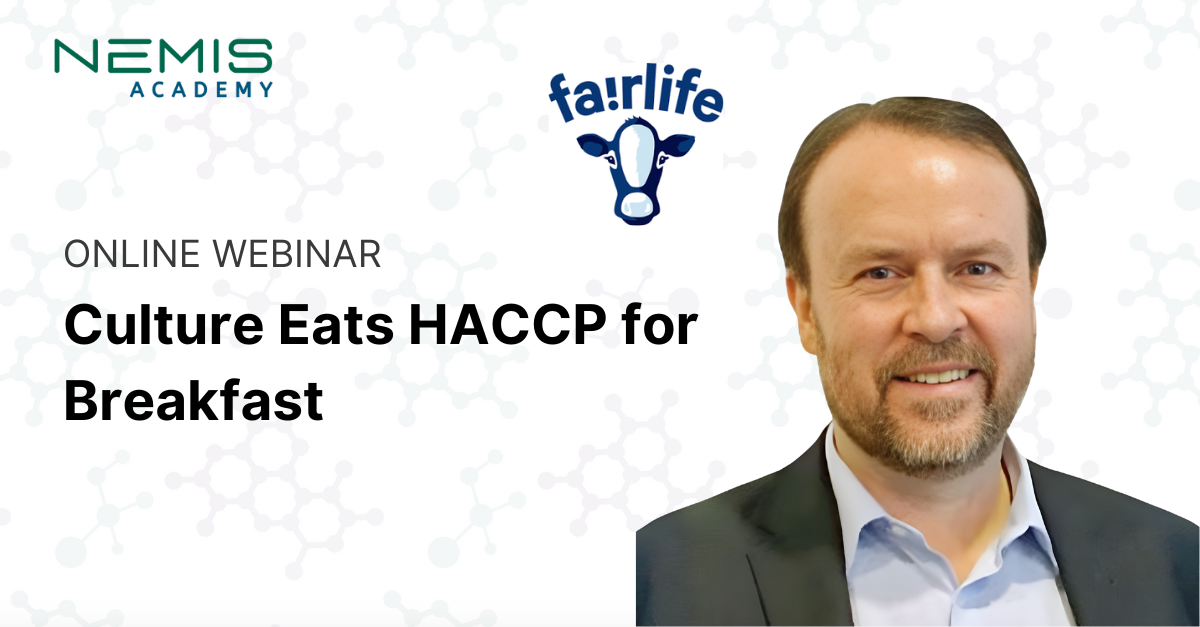 NEMIS
ACADEMY

fa!rlife

ONLINE WEBINAR

Culture Eats HACCP for Breakfast